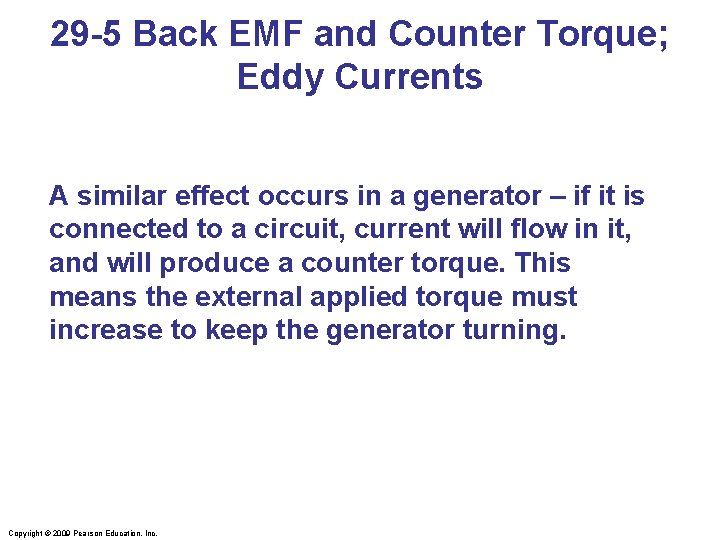 29-5 Back EMF and Counter Torque; Eddy Currents

A similar effect occurs in a generator – if it is connected to a circuit, current will flow in it, and will produce a counter torque. This means the external applied torque must increase to keep the generator turning.

Copyright © 2009 Pearson Education, Inc.